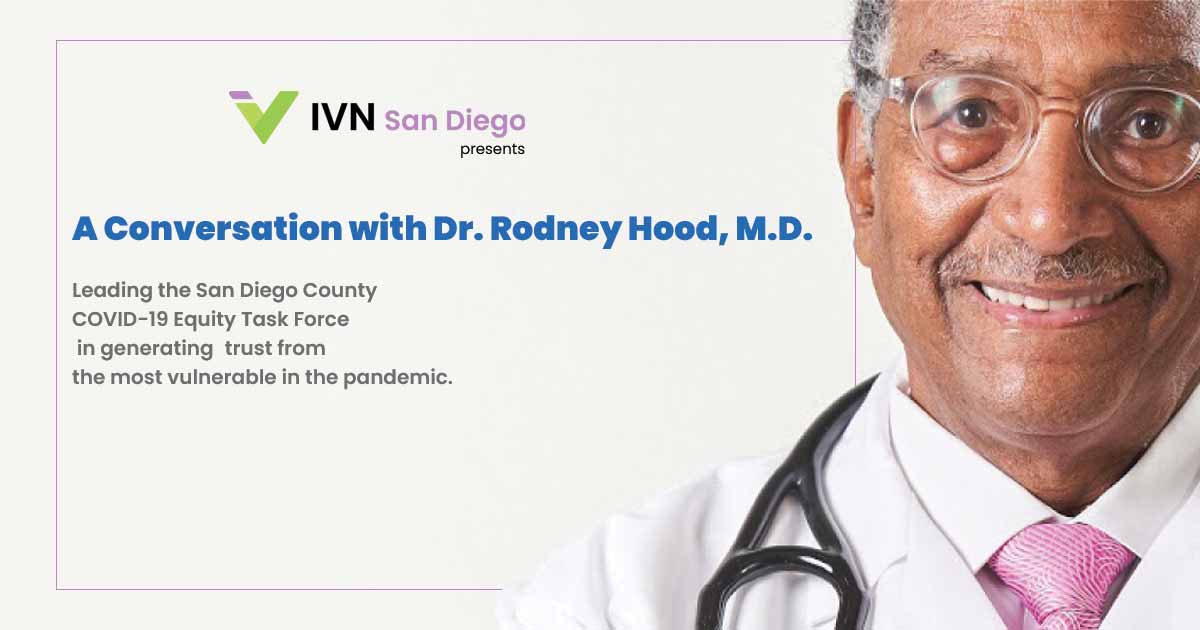 IVN San Diego
presents

A Conversation with Dr. Rodney Hood, M.D.

Leading the San Diego County COVID-19 Equity Task Force in generating trust from the most vulnerable in the pandemic.